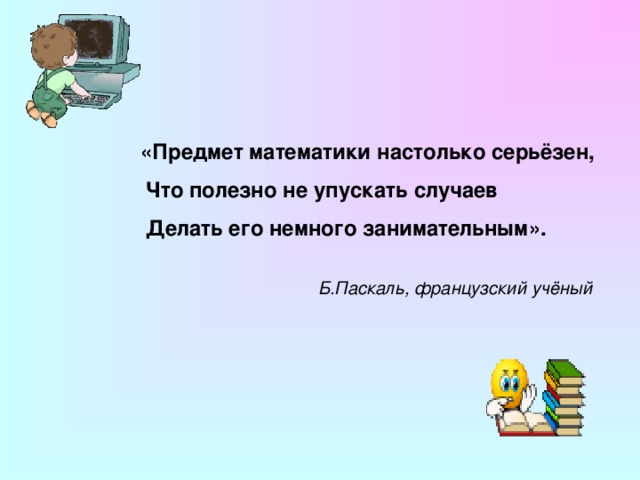 «Предмет математики настолько серьёзен,
Что полезно не упускать случаев
Делать его немного занимательным».

Б.Паскаль, французский учёный